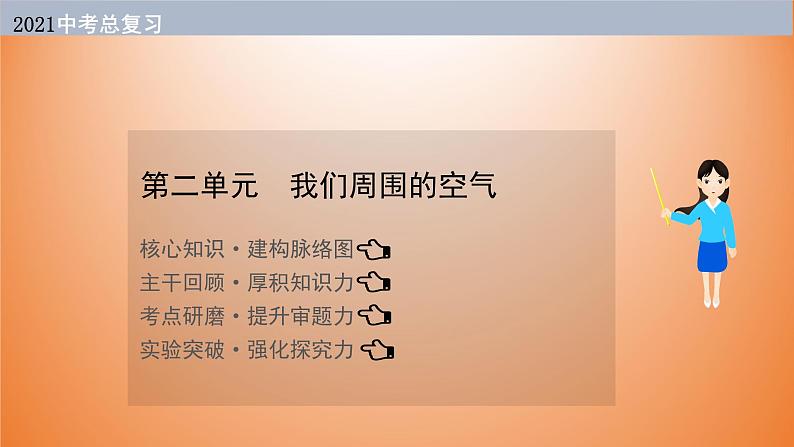 2021中考总复习

第二单元　我们周围的空气

核心知识·建构脉络图

主干回顾·厚积知识力

考点研磨·提升审题力

实验突破·强化探究力